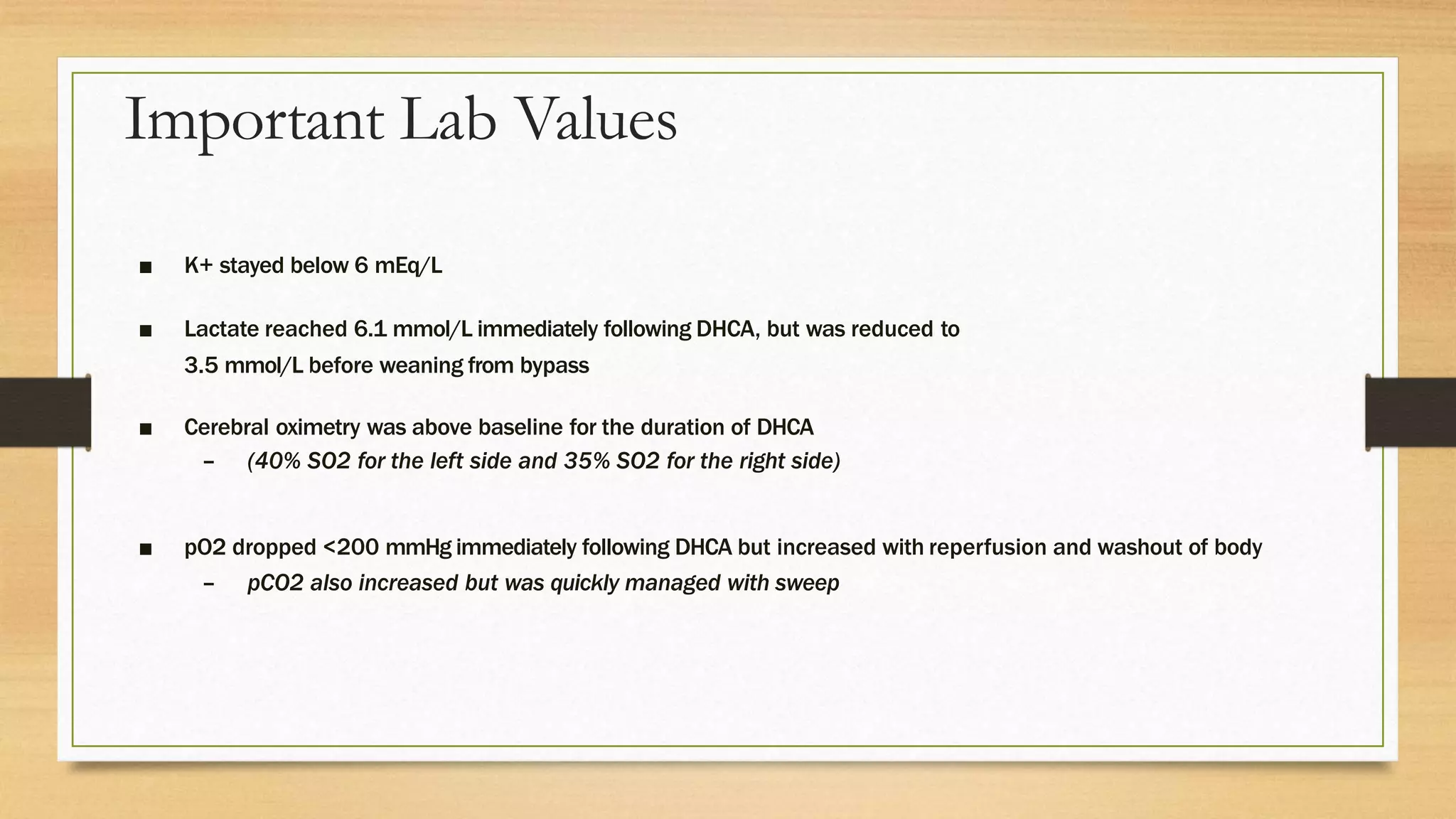 Important Lab Values

■ K+ stayed below 6 mEq/L

■ Lactate reached 6.1 mmol/L immediately following DHCA, but was reduced to 3.5 mmol/L before weaning from bypass

■ Cerebral oximetry was above baseline for the duration of DHCA
– (40% SO2 for the left side and 35% SO2 for the right side)

■ pO2 dropped <200 mmHg immediately following DHCA but increased with reperfusion and washout of body
– pCO2 also increased but was quickly managed with sweep